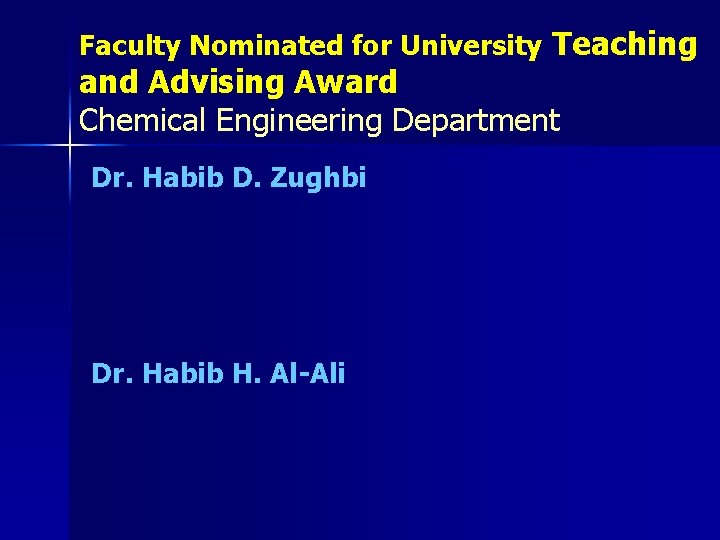 Faculty Nominated for University Teaching and Advising Award
Chemical Engineering Department

Dr. Habib D. Zughbi

Dr. Habib H. Al-Ali